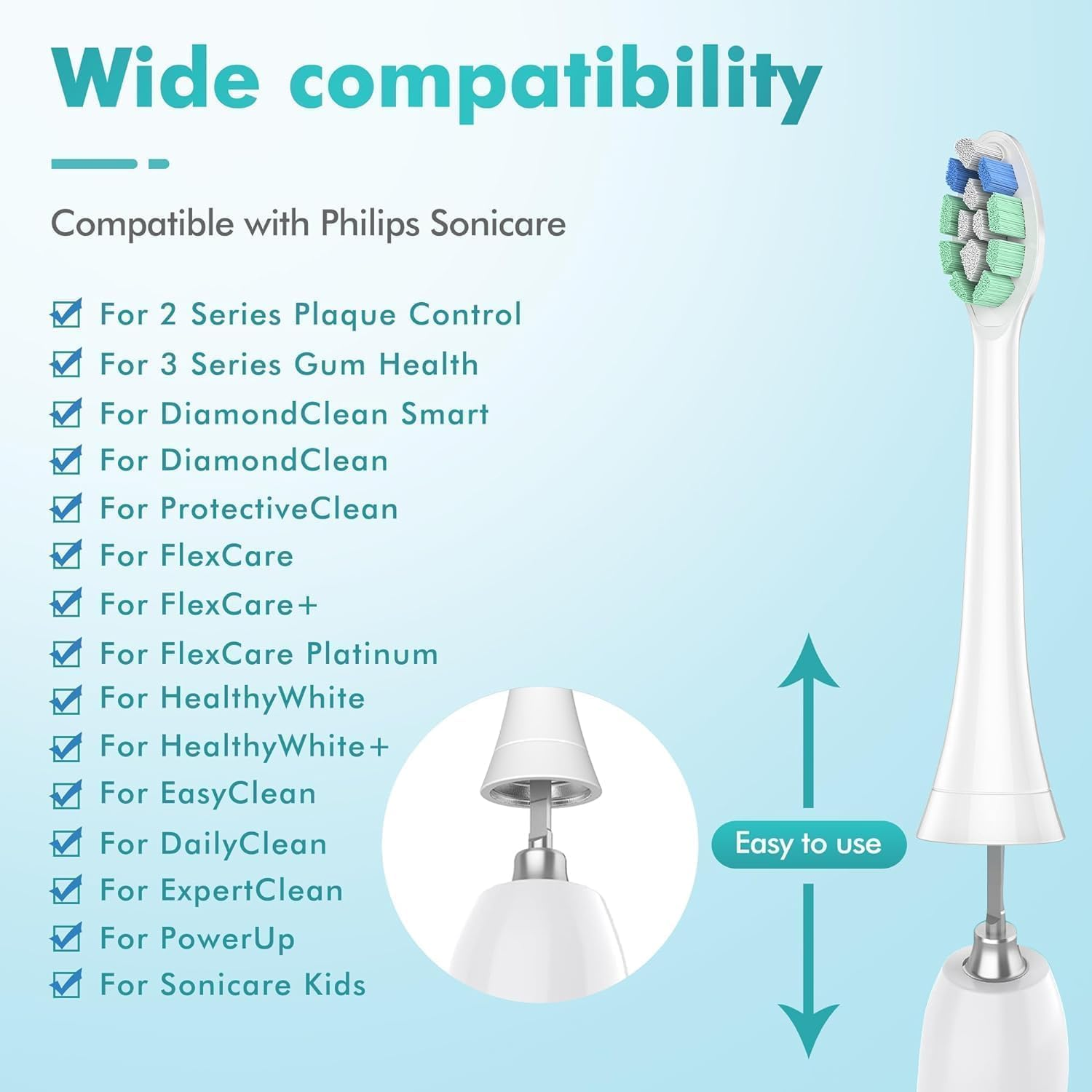 Wide compatibility

Compatible with Philips Sonicare

For 2 Series Plaque Control
For 3 Series Gum Health
For DiamondClean Smart
For DiamondClean
For ProtectiveClean
For FlexCare
For FlexCare+
For FlexCare Platinum
For HealthyWhite
For HealthyWhite+
For EasyClean
For DailyClean
For ExpertClean
For PowerUp
For Sonicare Kids

Easy to use